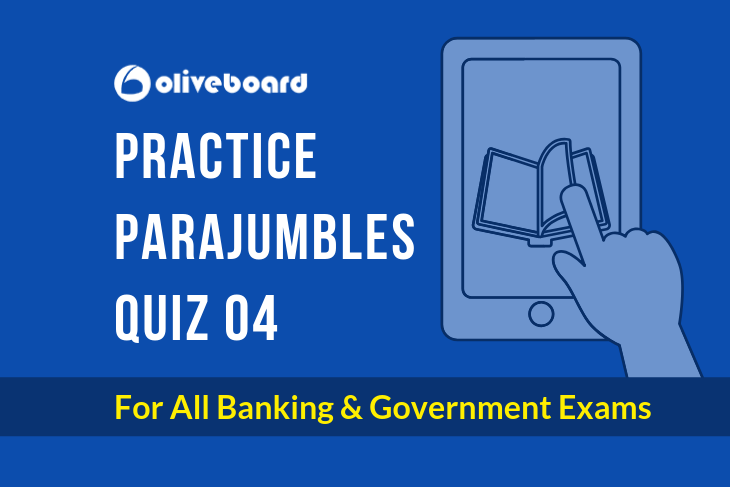 oliveboard

PRACTICE PARAJUMBLES QUIZ 04

For All Banking & Government Exams